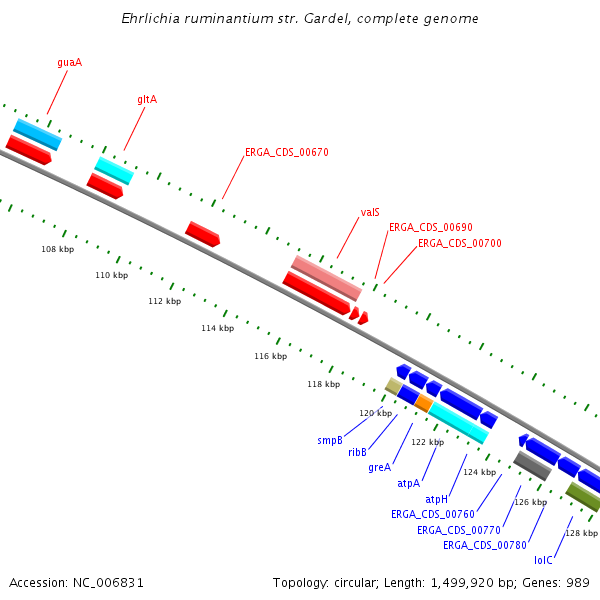 Ehrlichia ruminantium str. Gardel, complete genome

guaA

gltA

ERGA_CDS_00670

valS

ERGA_CDS_00690

ERGA_CDS_00700

108 kbp

110 kbp

112 kbp

114 kbp

116 kbp

118 kbp

120 kbp

122 kbp

124 kbp

126 kbp

128 kbp

smpB

ribB

greA

atpA

atpH

ERGA_CDS_00760

ERGA_CDS_00770

ERGA_CDS_00780

lolC

Accession: NC_006831

Topology: circular; Length: 1,499,920 bp; Genes: 989